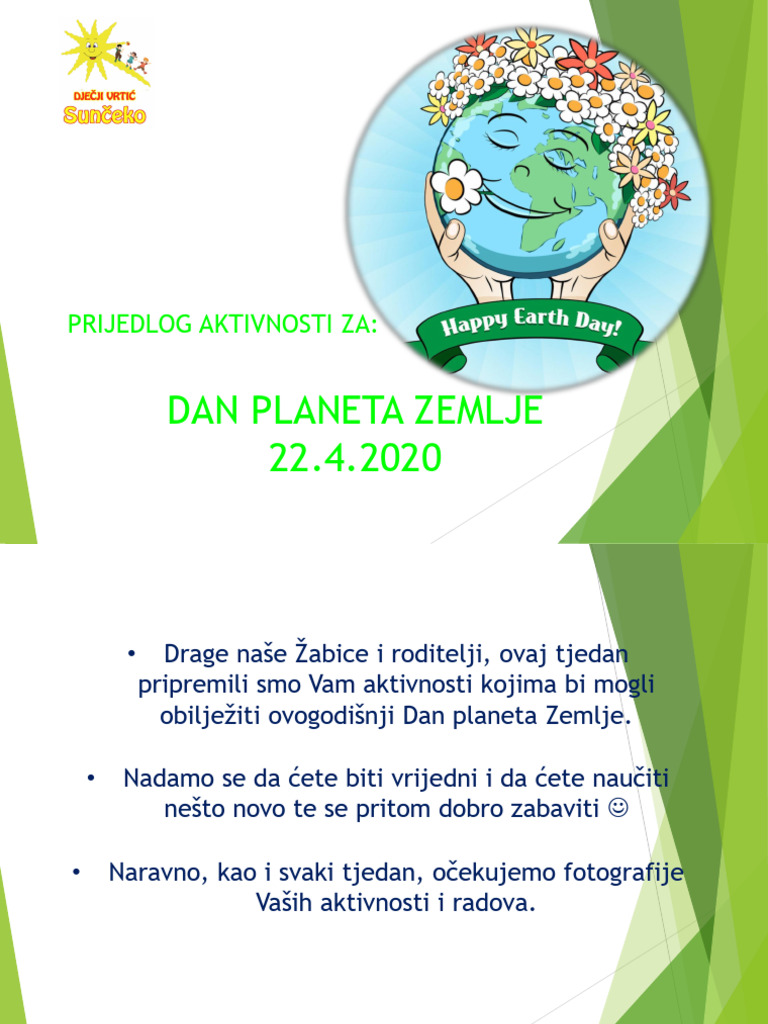 DJEČJI VRTIĆ
Sunčeko

Happy Earth Day!

PRIJEDLOG AKTIVNOSTI ZA:

DAN PLANETA ZEMLJE
22.4.2020

• Drage naše Žabice i roditelji, ovaj tjedan pripremili smo Vam aktivnosti kojima bi mogli obilježiti ovogodišnji Dan planeta Zemlje.

• Nadamo se da ćete biti vrijedni i da ćete naučiti nešto novo te se pritom dobro zabaviti ☺

• Naravno, kao i svaki tjedan, očekujemo fotografije Vaših aktivnosti i radova.